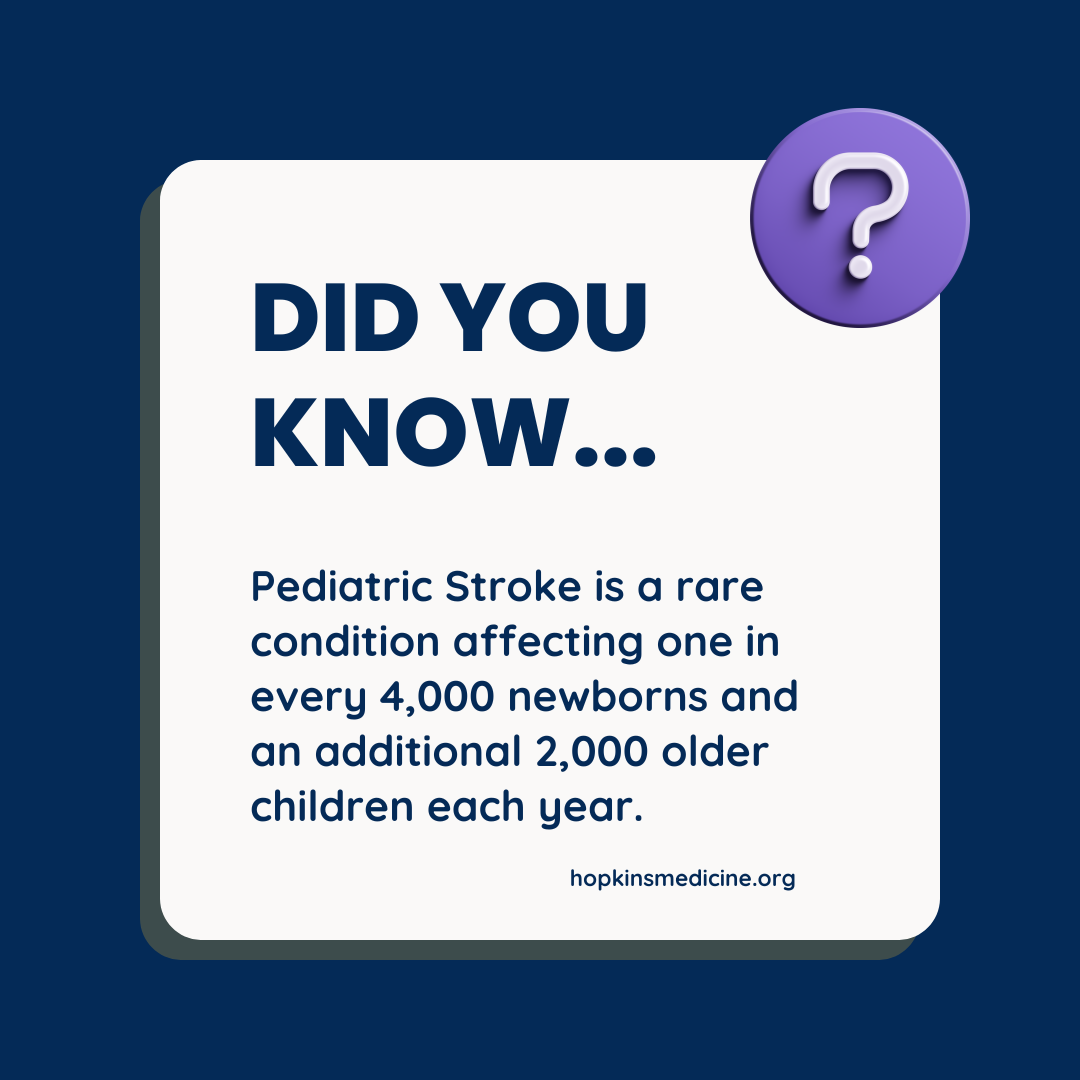 ?

DID YOU KNOW...

Pediatric Stroke is a rare condition affecting one in every 4,000 newborns and an additional 2,000 older children each year.

hopkinsmedicine.org